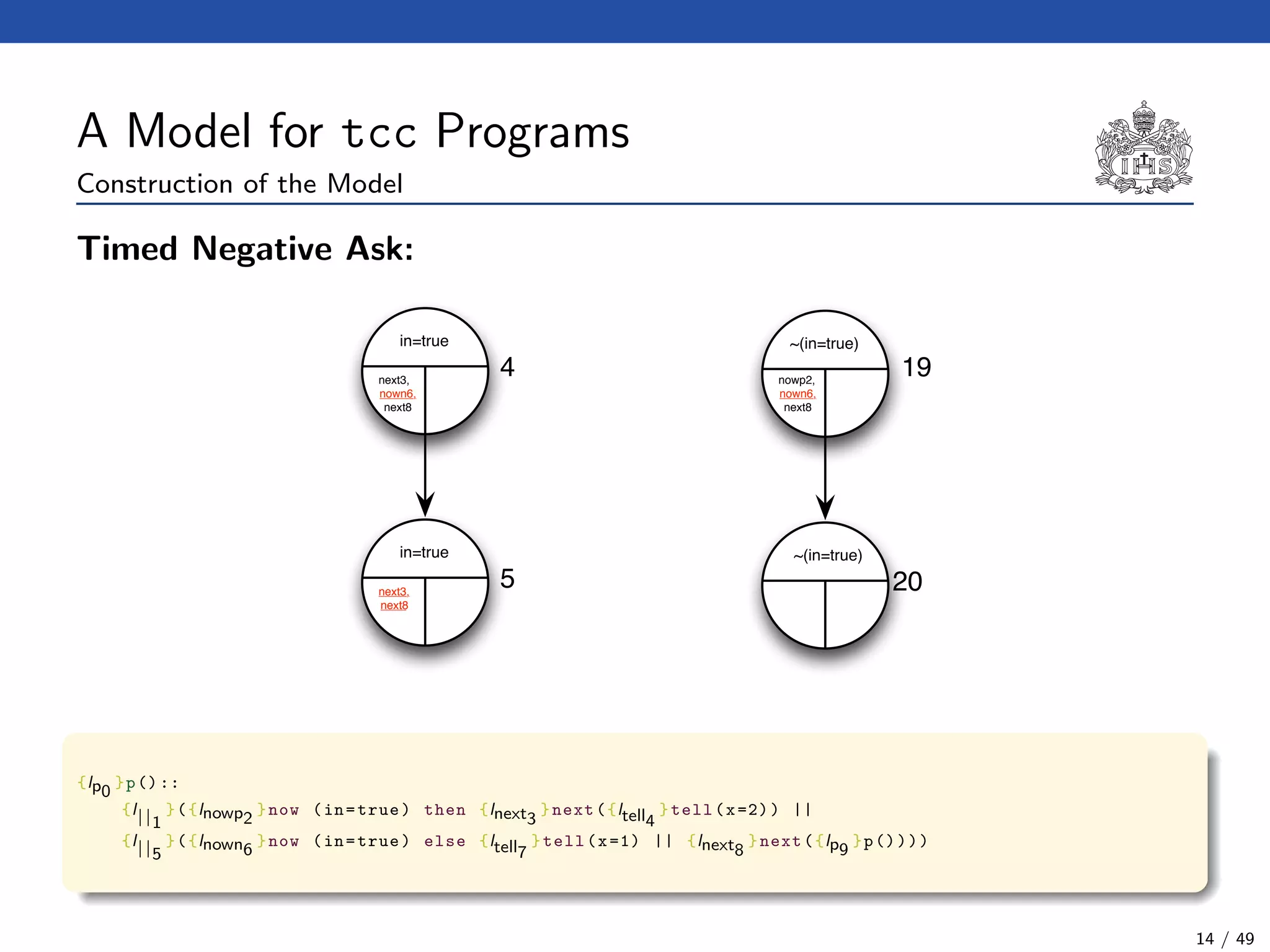 A Model for tcc Programs
Construction of the Model

IHS

Timed Negative Ask:

in=true
next3, nown6, next8
4

in=true
next3, next8
5

~(in=true)
nowp2, nown6, next8
19

~(in=true)
20

$\{l_{p_0}\}$p()::
$\{l_{||_1}\}$($\{l_{nowp_2}\}$now (in=true) then $\{l_{next_3}\}$next($\{l_{tell_4}\}$tell(x=2)) ||
$\{l_{||_5}\}$($\{l_{nown_6}\}$now (in=true) else $\{l_{tell_7}\}$tell(x=1) || $\{l_{next_8}\}$next($\{l_{p_9}\}$p())))

14 / 49